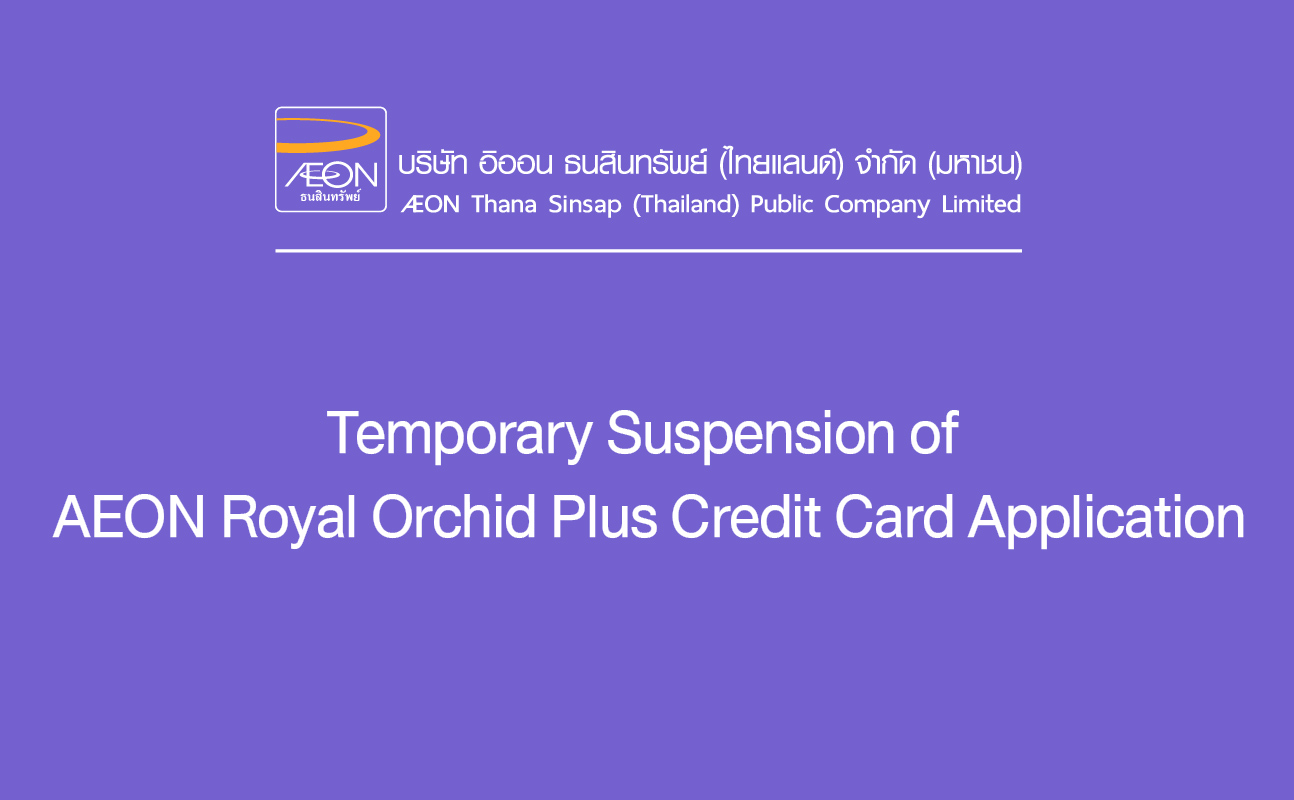 ÆON
ธนสินทรัพย์

บริษัท อิออน ธนสินทรัพย์ (ไทยแลนด์) จำกัด (มหาชน)
ÆON Thana Sinsap (Thailand) Public Company Limited

Temporary Suspension of
AEON Royal Orchid Plus Credit Card Application